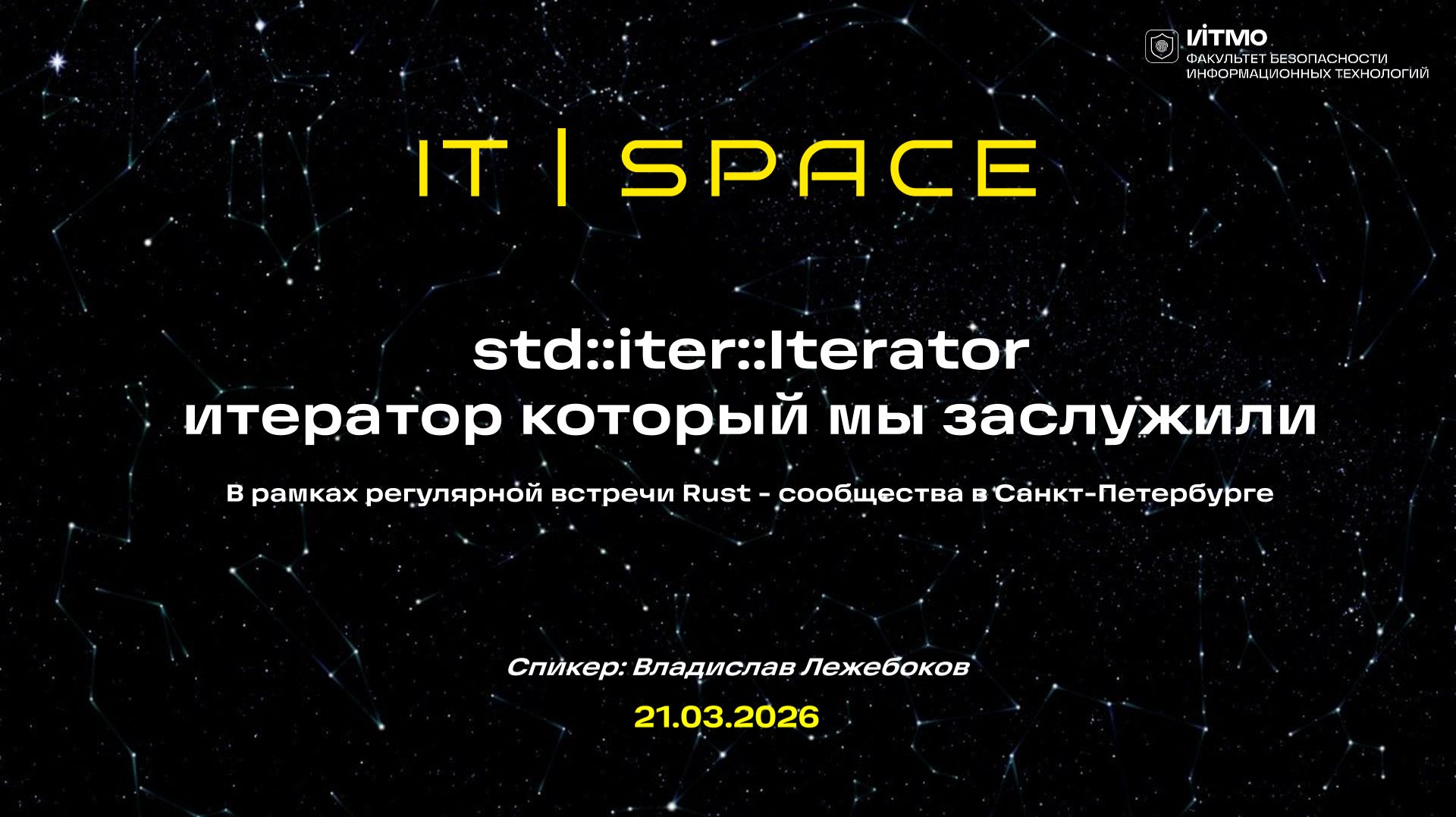 ИТМО
ФАКУЛЬТЕТ БЕЗОПАСНОСТИ ИНФОРМАЦИОННЫХ ТЕХНОЛОГИЙ

IT | SPACE

std::iter::Iterator
итератор который мы заслужили

В рамках регулярной встречи Rust - сообщества в Санкт-Петербурге

Спикер: Владислав Лежебоков

21.03.2026